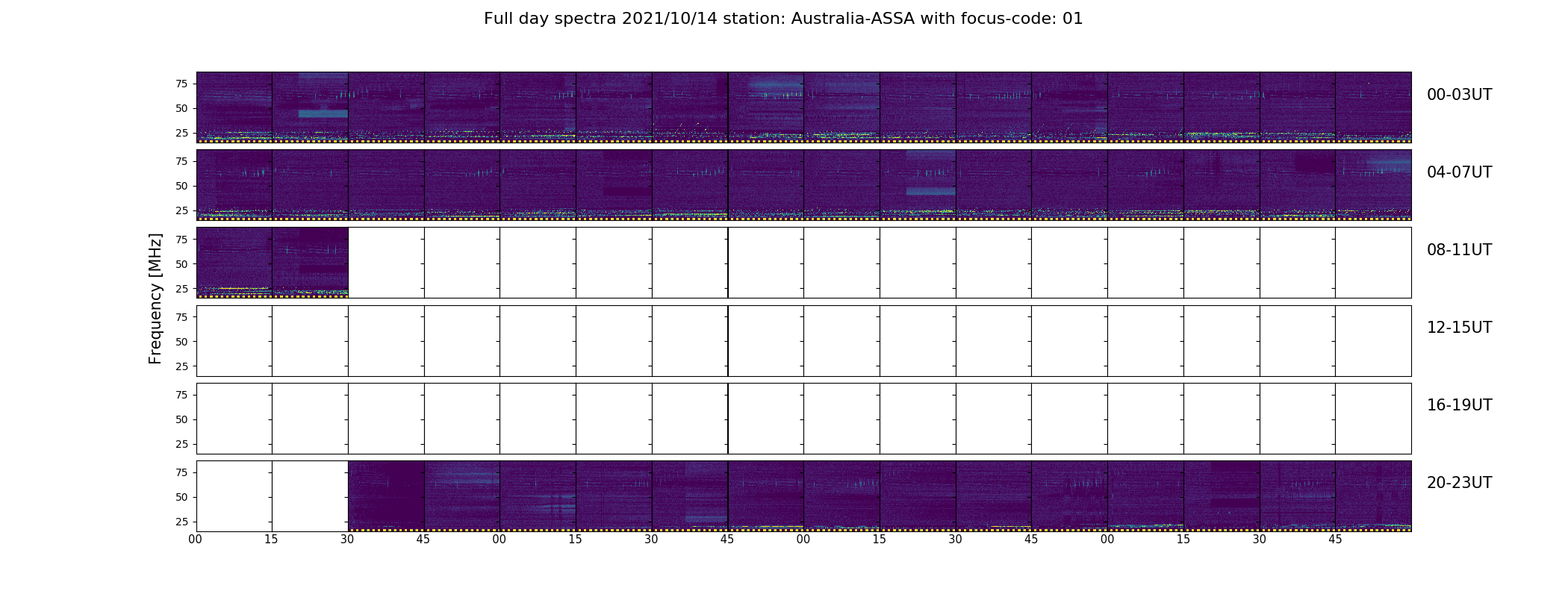 Full day spectra 2021/10/14 station: Australia-ASSA with focus-code: 01

Frequency [MHz]

75
50
25
00-03UT

75
50
25
04-07UT

75
50
25
08-11UT

75
50
25
12-15UT

75
50
25
16-19UT

75
50
25
20-23UT

00 15 30 45 00 15 30 45 00 15 30 45 00 15 30 45